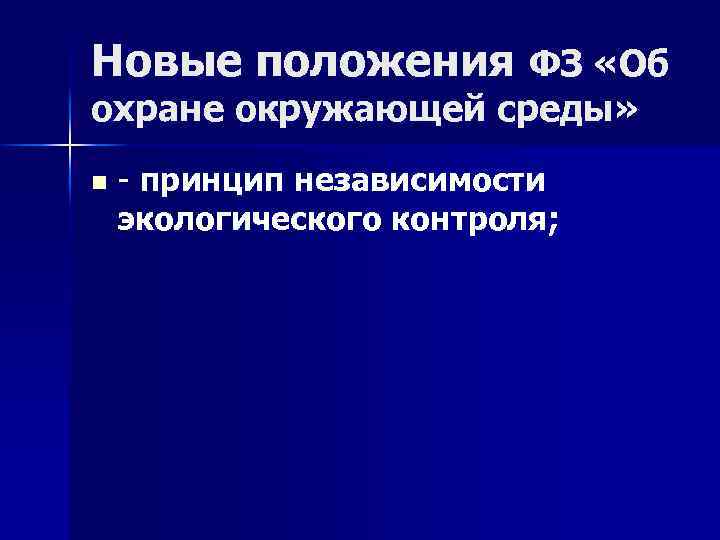 Новые положения ФЗ «Об охране окружающей среды»

- принцип независимости экологического контроля;